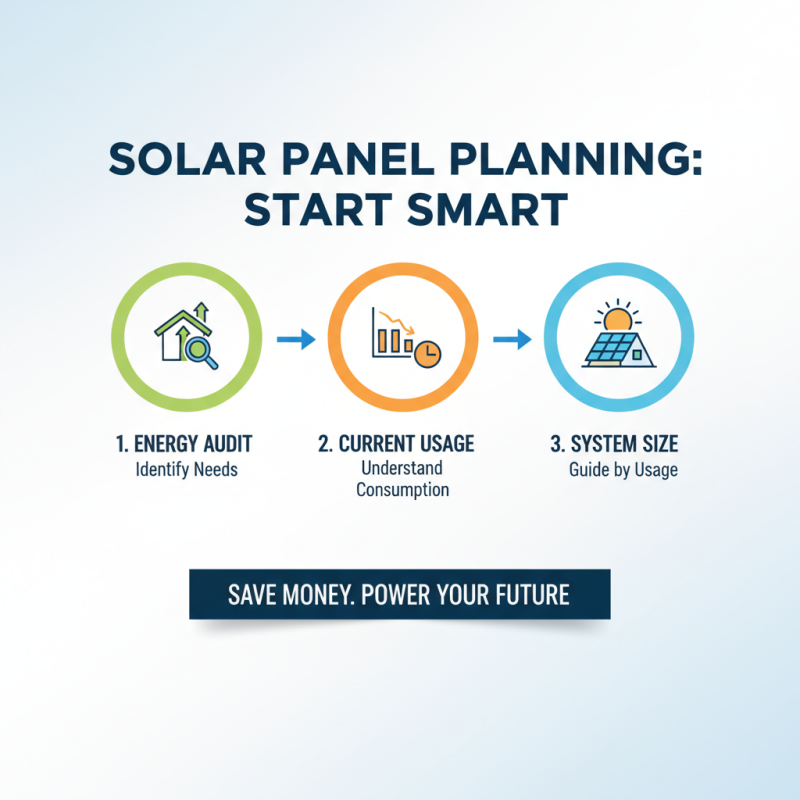 SOLAR PANEL PLANNING: START SMART

1. ENERGY AUDIT
Identify Needs

2. CURRENT USAGE
Understand Consumption

3. SYSTEM SIZE
Guide by Usage

SAVE MONEY. POWER YOUR FUTURE